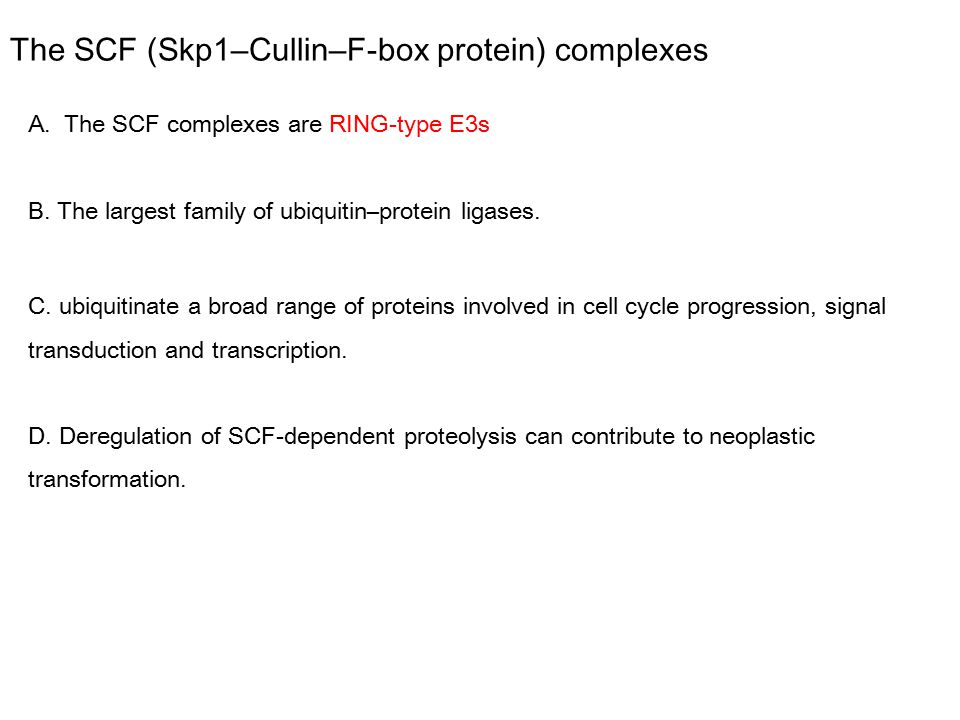 The SCF (Skp1–Cullin–F-box protein) complexes

A. The SCF complexes are RING-type E3s

B. The largest family of ubiquitin–protein ligases.

C. ubiquitinate a broad range of proteins involved in cell cycle progression, signal transduction and transcription.

D. Deregulation of SCF-dependent proteolysis can contribute to neoplastic transformation.